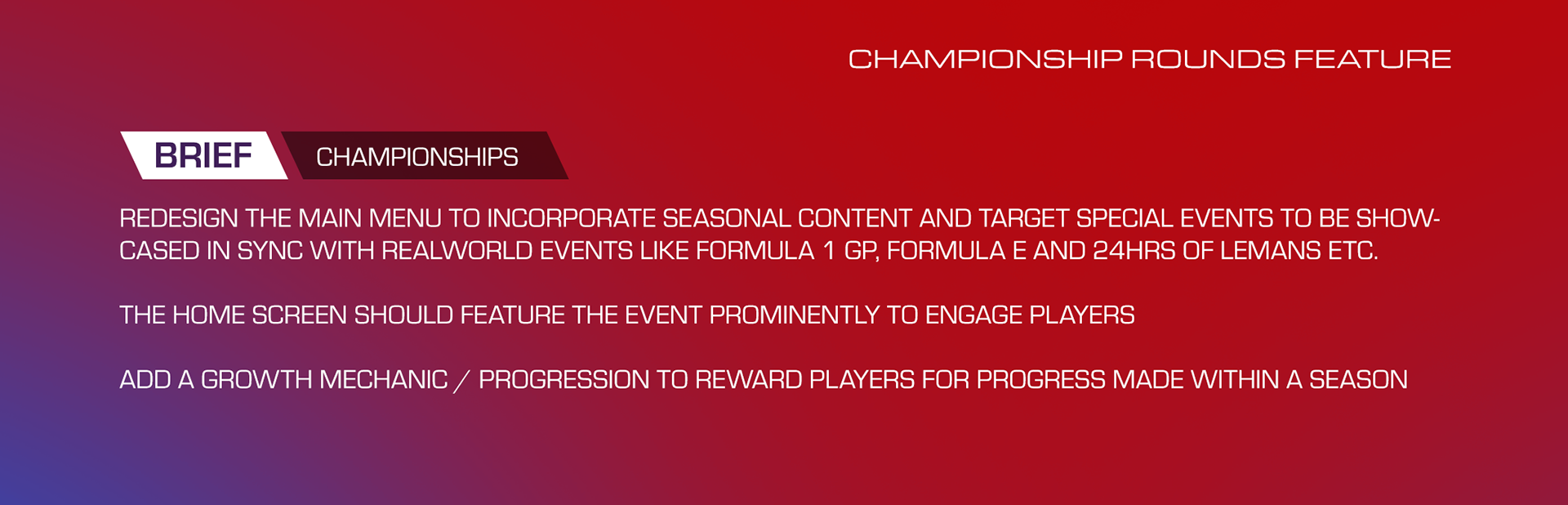 CHAMPIONSHIP ROUNDS FEATURE

BRIEF CHAMPIONSHIPS

REDESIGN THE MAIN MENU TO INCORPORATE SEASONAL CONTENT AND TARGET SPECIAL EVENTS TO BE SHOWCASED IN SYNC WITH REALWORLD EVENTS LIKE FORMULA 1 GP, FORMULA E AND 24HRS OF LEMANS ETC.

THE HOME SCREEN SHOULD FEATURE THE EVENT PROMINENTLY TO ENGAGE PLAYERS

ADD A GROWTH MECHANIC / PROGRESSION TO REWARD PLAYERS FOR PROGRESS MADE WITHIN A SEASON